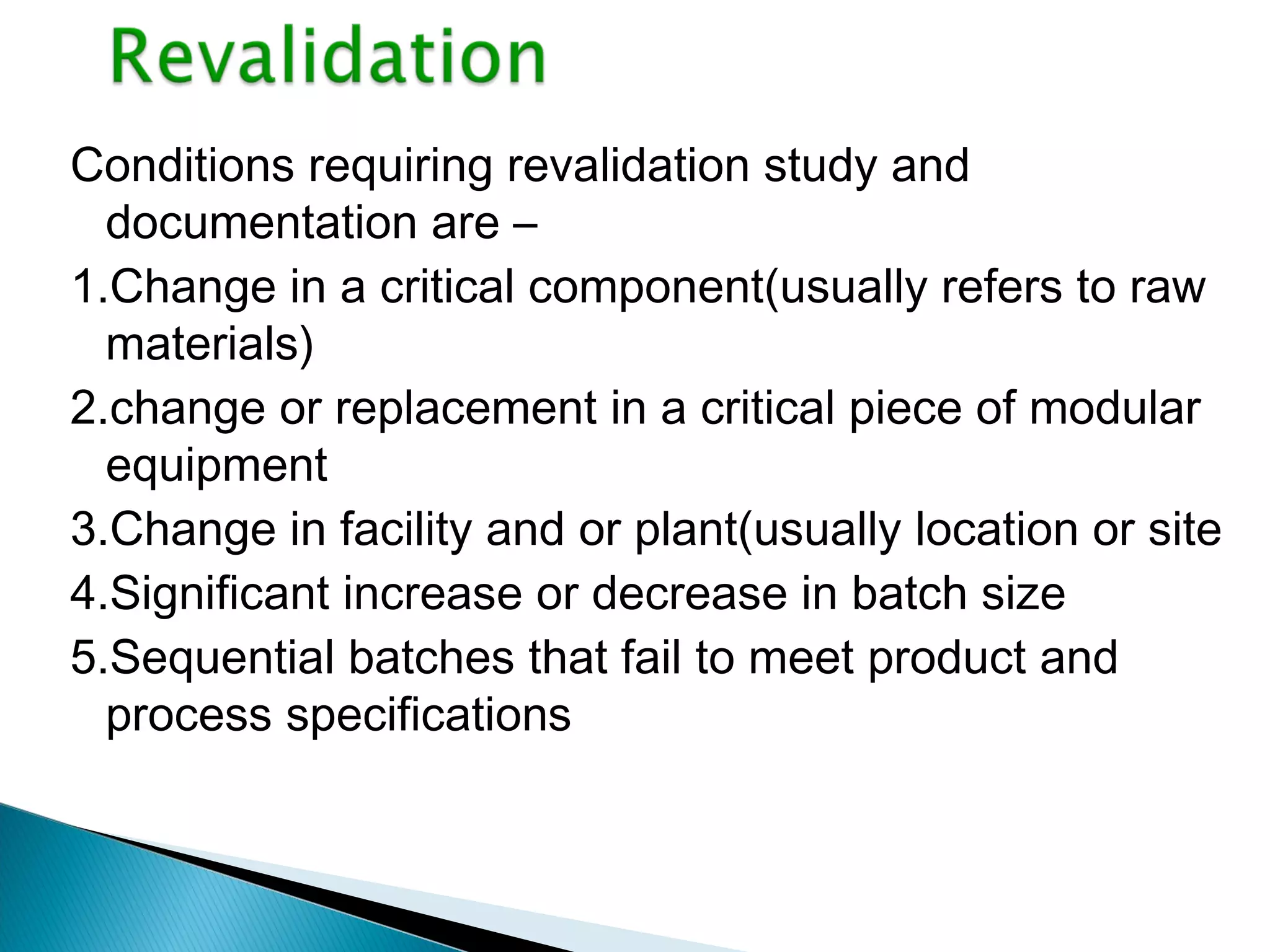 Revalidation

Conditions requiring revalidation study and documentation are –

1.Change in a critical component(usually refers to raw materials)

2.change or replacement in a critical piece of modular equipment

3.Change in facility and or plant(usually location or site

4.Significant increase or decrease in batch size

5.Sequential batches that fail to meet product and process specifications